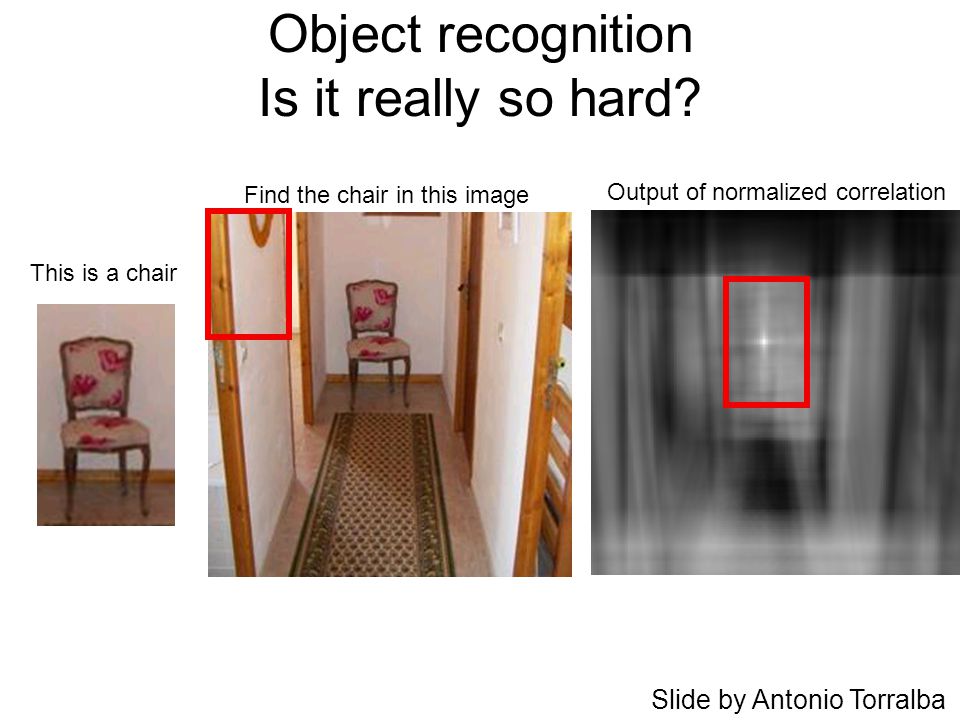 Object recognition
Is it really so hard?

This is a chair

Find the chair in this image

Output of normalized correlation

Slide by Antonio Torralba